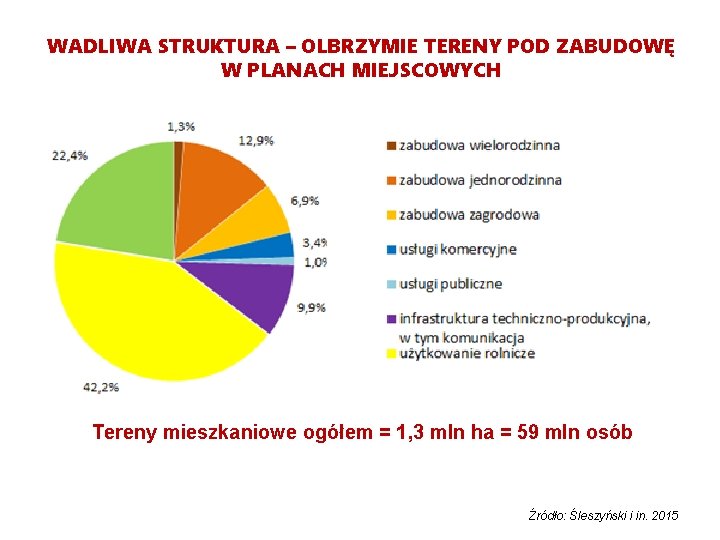 WADLIWA STRUKTURA – OLBRZYMIE TERENY POD ZABUDOWĘ W PLANACH MIEJSCOWYCH

1,3%
12,9%
6,9%
3,4%
1,0%
9,9%
42,2%
22,4%

zabudowa wielorodzinna
zabudowa jednorodzinna
zabudowa zagrodowa
usługi komercyjne
usługi publiczne
infrastruktura techniczno-produkcyjna, w tym komunikacja
użytkowanie rolnicze

Tereny mieszkaniowe ogółem = 1,3 mln ha = 59 mln osób

Źródło: Śleszyński i in. 2015